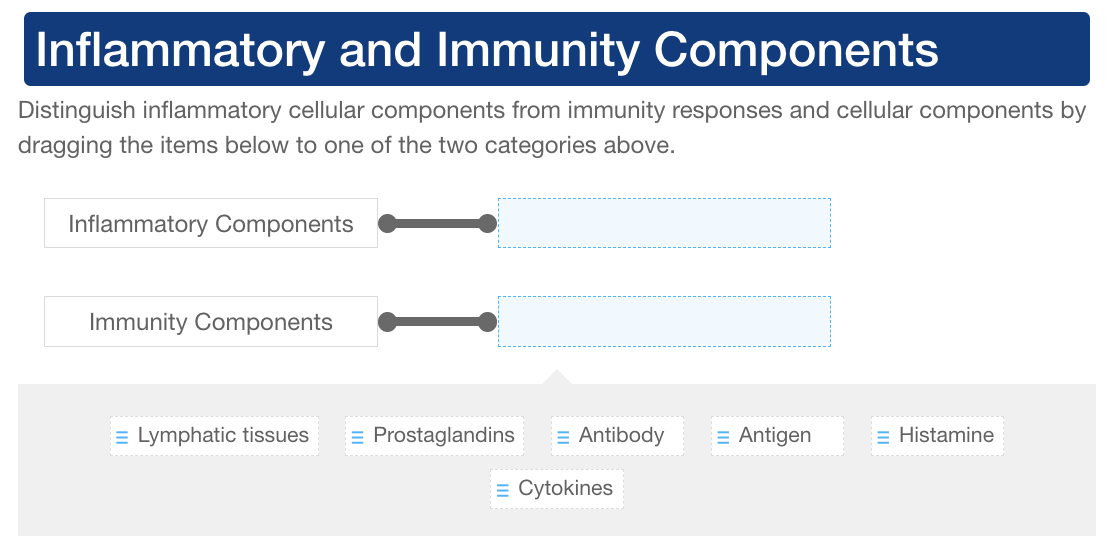 Inflammatory and Immunity Components

Distinguish inflammatory cellular components from immunity responses and cellular components by dragging the items below to one of the two categories above.

Inflammatory Components

Immunity Components

Lymphatic tissues

Prostaglandins

Antibody

Antigen

Histamine

Cytokines